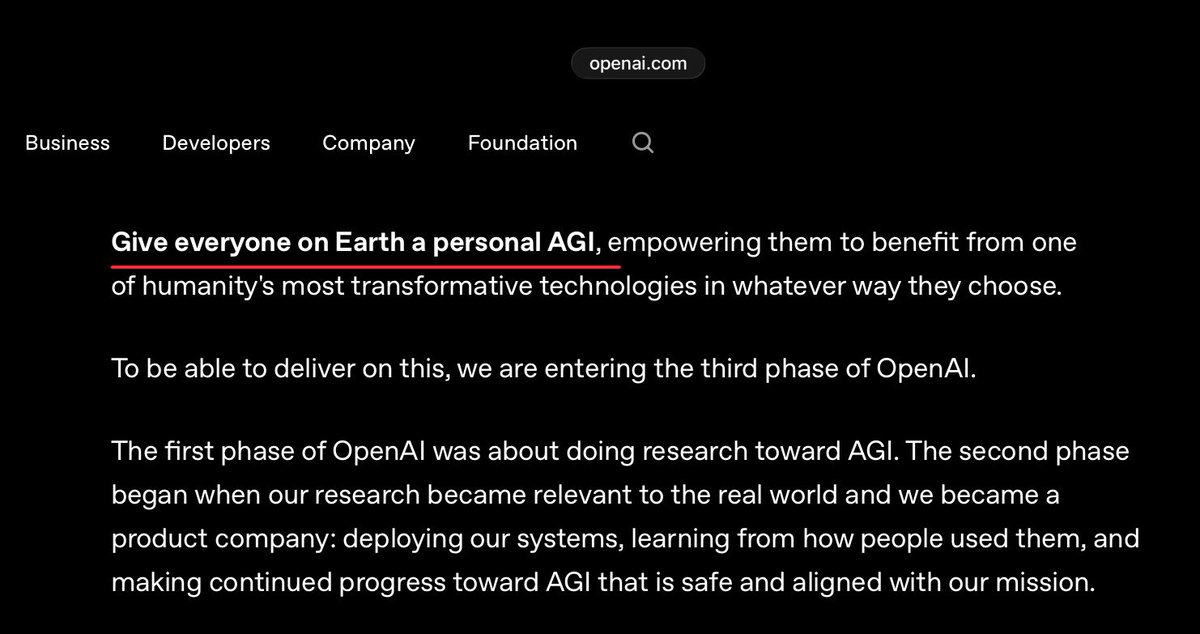 openai.com

Business Developers Company Foundation

Give everyone on Earth a personal AGI, empowering them to benefit from one of humanity's most transformative technologies in whatever way they choose.

To be able to deliver on this, we are entering the third phase of OpenAI.

The first phase of OpenAI was about doing research toward AGI. The second phase began when our research became relevant to the real world and we became a product company: deploying our systems, learning from how people used them, and making continued progress toward AGI that is safe and aligned with our mission.